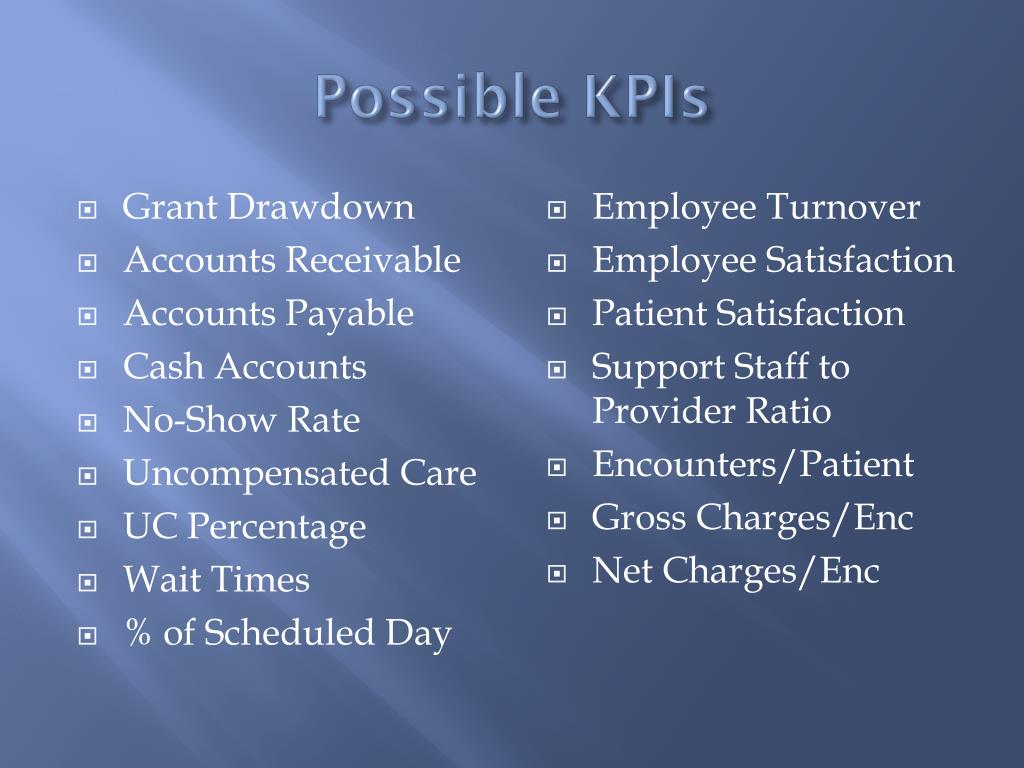 Possible KPIs

Grant Drawdown
Accounts Receivable
Accounts Payable
Cash Accounts
No-Show Rate
Uncompensated Care
UC Percentage
Wait Times
% of Scheduled Day

Employee Turnover
Employee Satisfaction
Patient Satisfaction
Support Staff to Provider Ratio
Encounters/Patient
Gross Charges/Enc
Net Charges/Enc